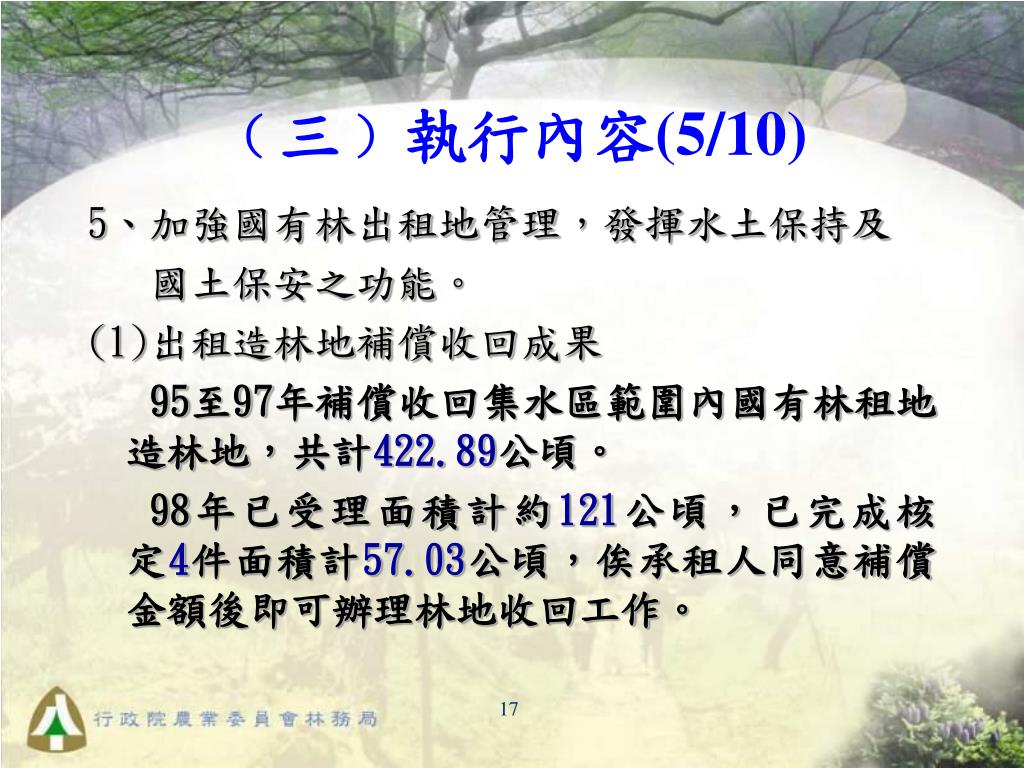 （三）執行內容(5/10)

5、加強國有林出租地管理，發揮水土保持及國土保安之功能。

(1)出租造林地補償收回成果

95至97年補償收回集水區範圍內國有林租地造林地，共計422.89公頃。

98年已受理面積計約121公頃，已完成核定4件面積計57.03公頃，俟承租人同意補償金額後即可辦理林地收回工作。

行政院農業委員會林務局

17